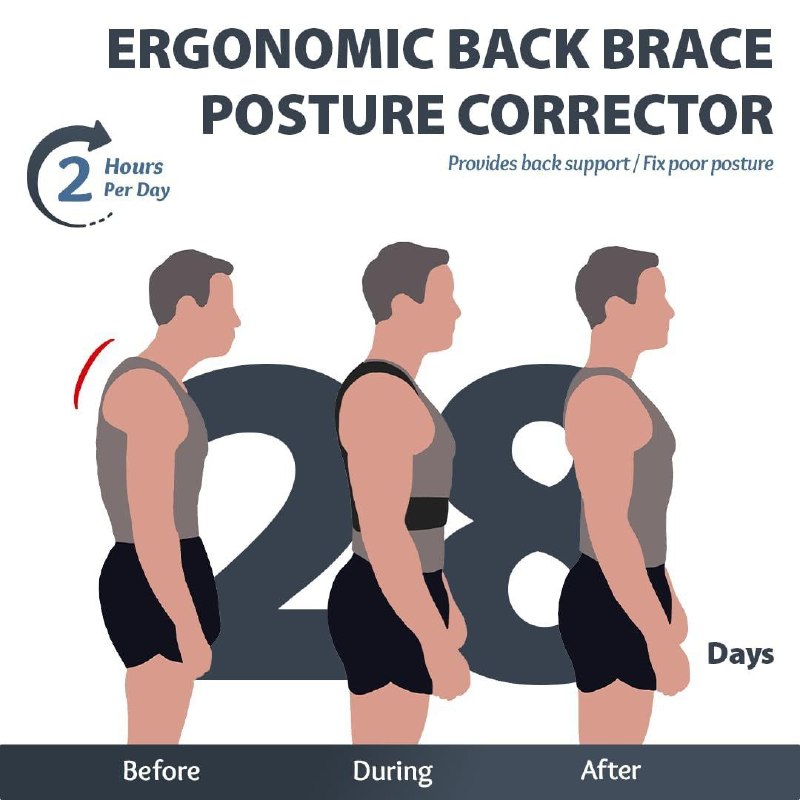 ERGONOMIC BACK BRACE POSTURE CORRECTOR

2 Hours Per Day

Provides back support / Fix poor posture

28 Days

Before During After